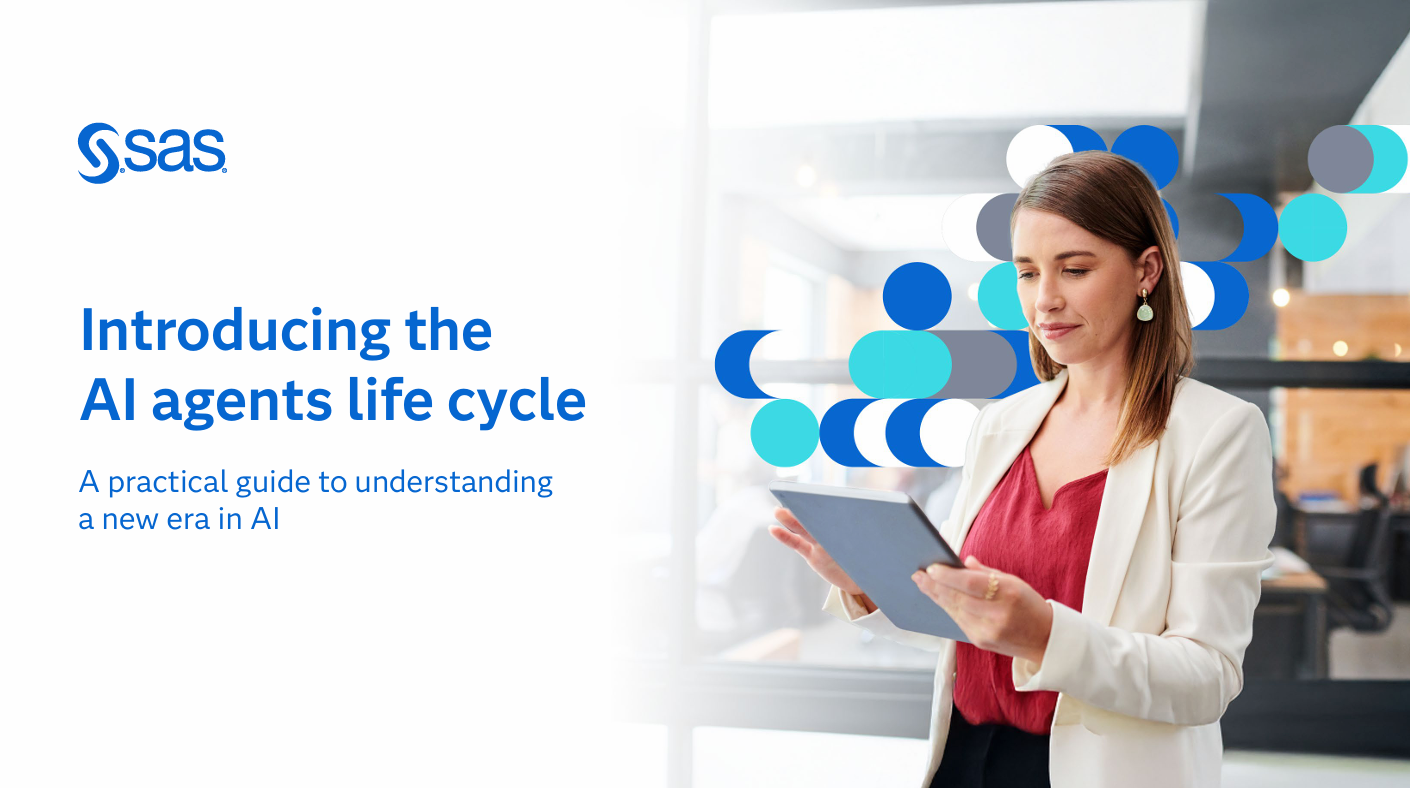 sas

Introducing the AI agents life cycle

A practical guide to understanding a new era in AI